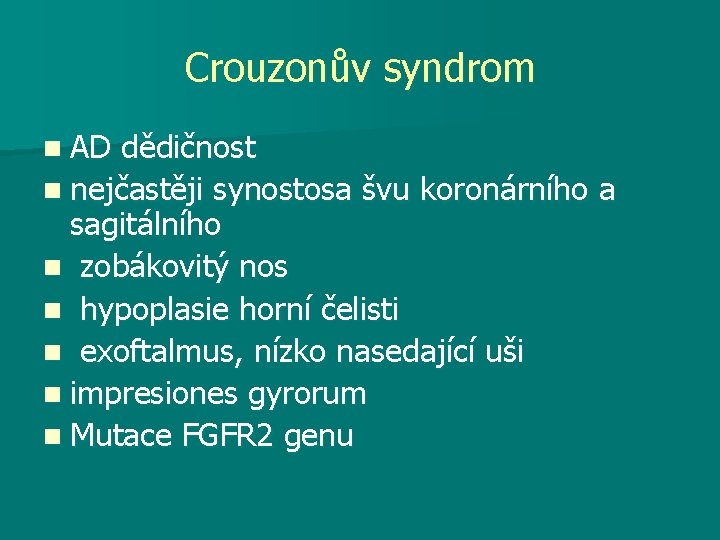 Crouzonův syndrom

- AD dědičnost
- nejčastěji synostosa švu koronárního a sagitálního
- zobákovitý nos
- hypoplasie horní čelisti
- exoftalmus, nízko nasedající uši
- impresiones gyrorum
- Mutace FGFR2 genu